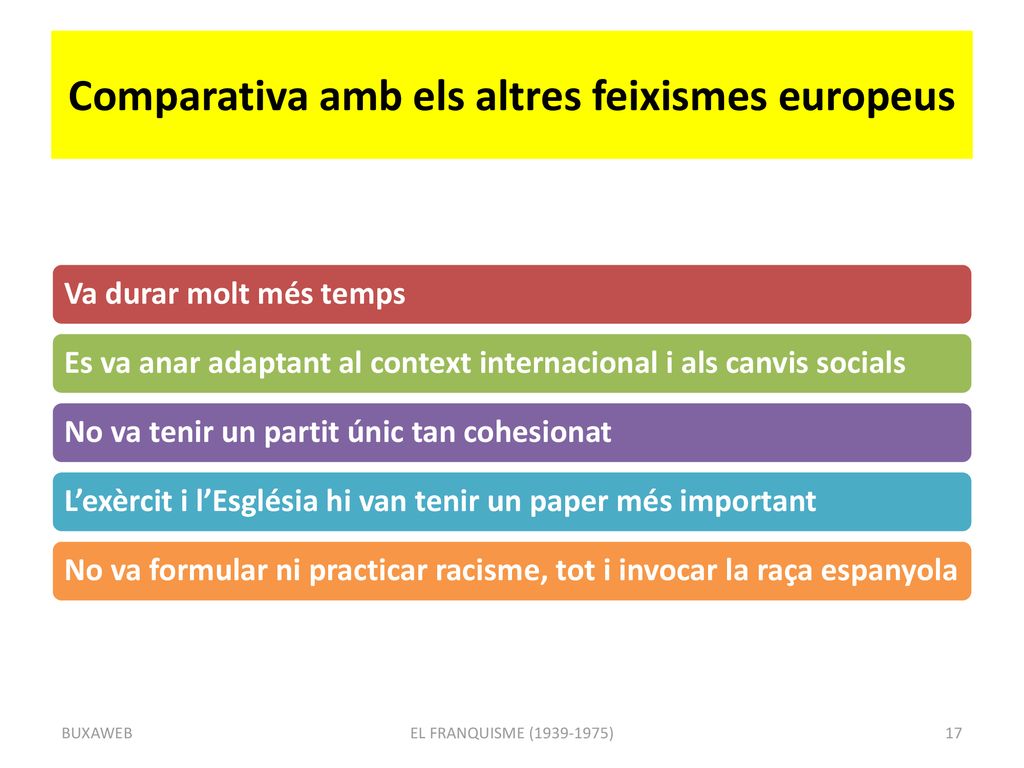 Comparativa amb els altres feixismes europeus

Va durar molt més temps

Es va anar adaptant al context internacional i als canvis socials

No va tenir un partit únic tan cohesionat

L'exèrcit i l'Església hi van tenir un paper més important

No va formular ni practicar racisme, tot i invocar la raça espanyola

BUXAWEB

EL FRANQUISME (1939-1975)

17